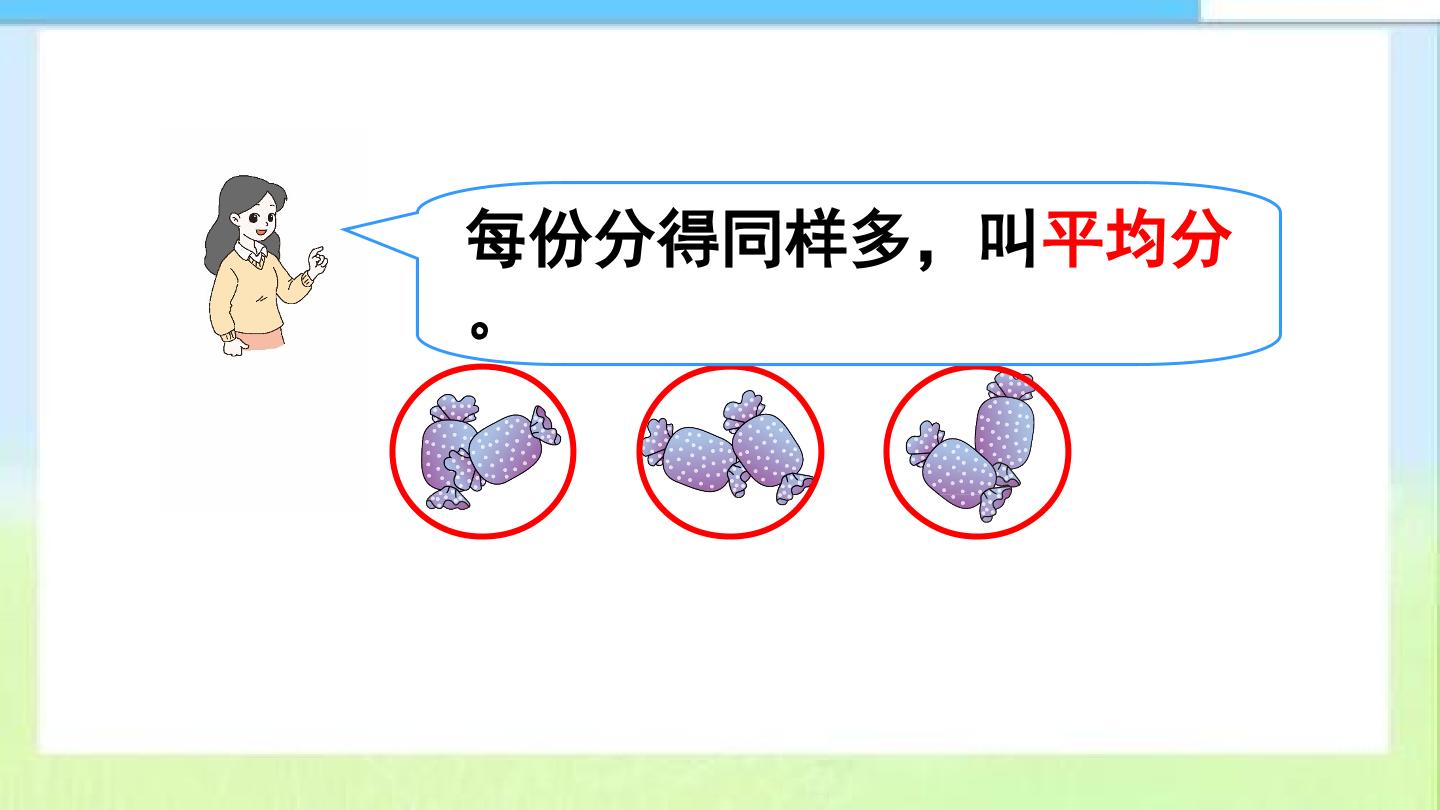 每份分得同样多，叫平均分。